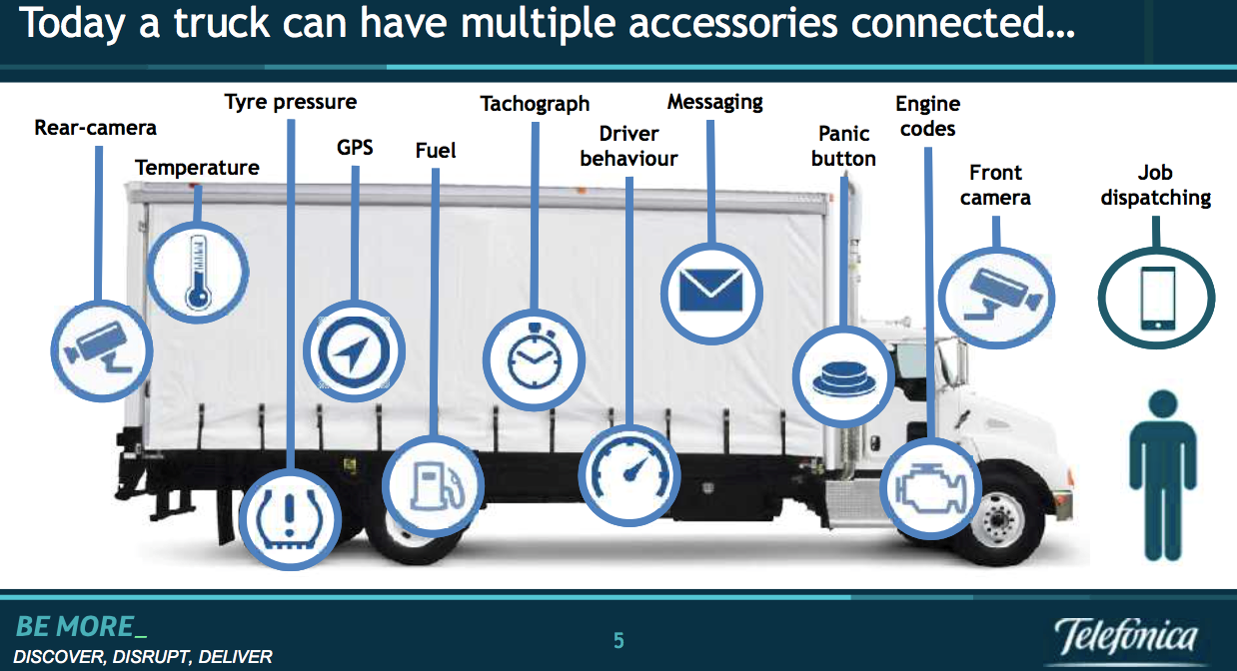 Today a truck can have multiple accessories connected…

Rear-camera
Temperature
Tyre pressure
GPS
Fuel
Tachograph
Driver behaviour
Messaging
Panic button
Engine codes
Front camera
Job dispatching

BE MORE_
DISCOVER, DISRUPT, DELIVER

5

Telefónica